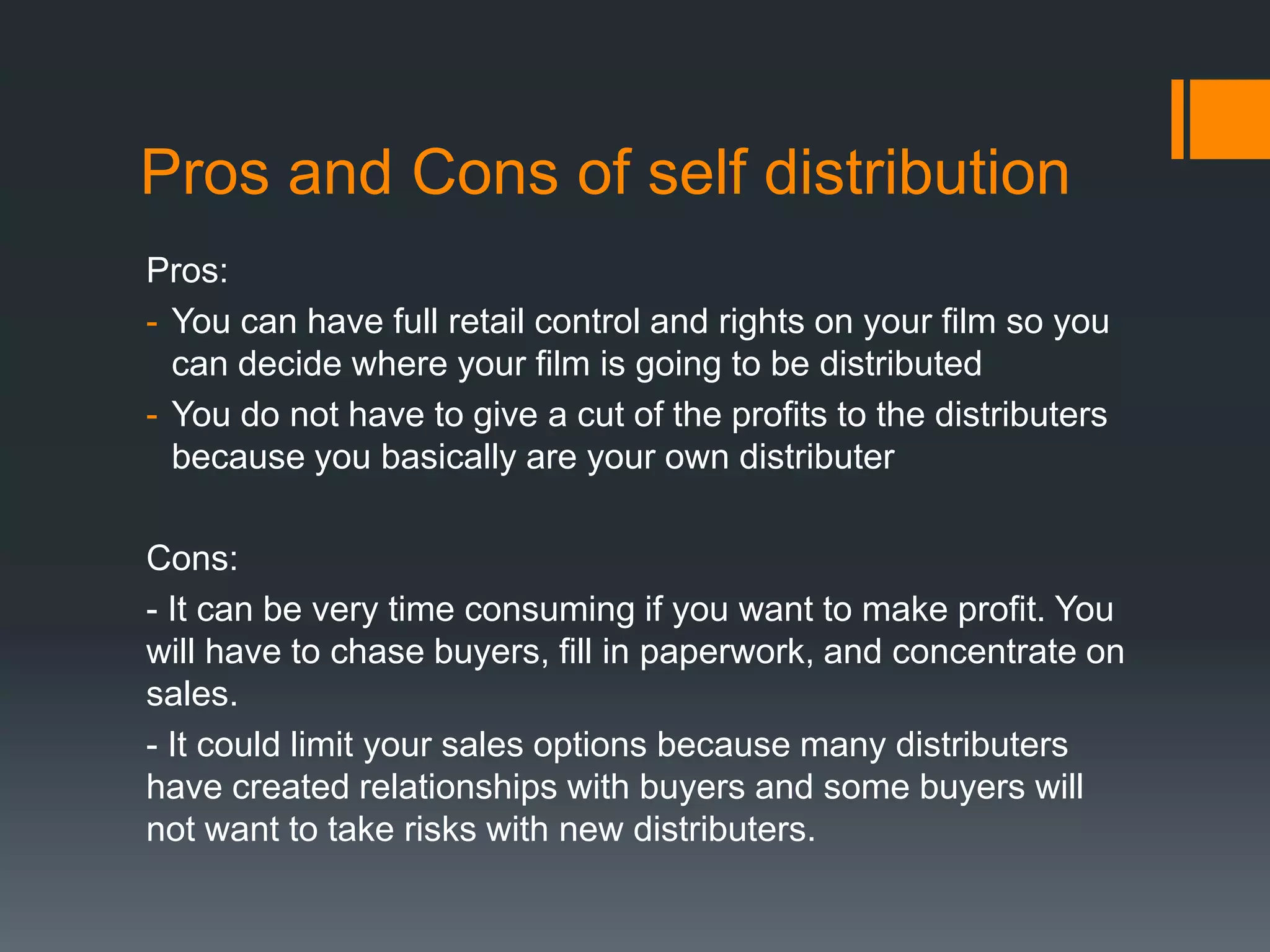 Pros and Cons of self distribution

Pros:

- You can have full retail control and rights on your film so you can decide where your film is going to be distributed
- You do not have to give a cut of the profits to the distributers because you basically are your own distributer

Cons:

- It can be very time consuming if you want to make profit. You will have to chase buyers, fill in paperwork, and concentrate on sales.
- It could limit your sales options because many distributers have created relationships with buyers and some buyers will not want to take risks with new distributers.